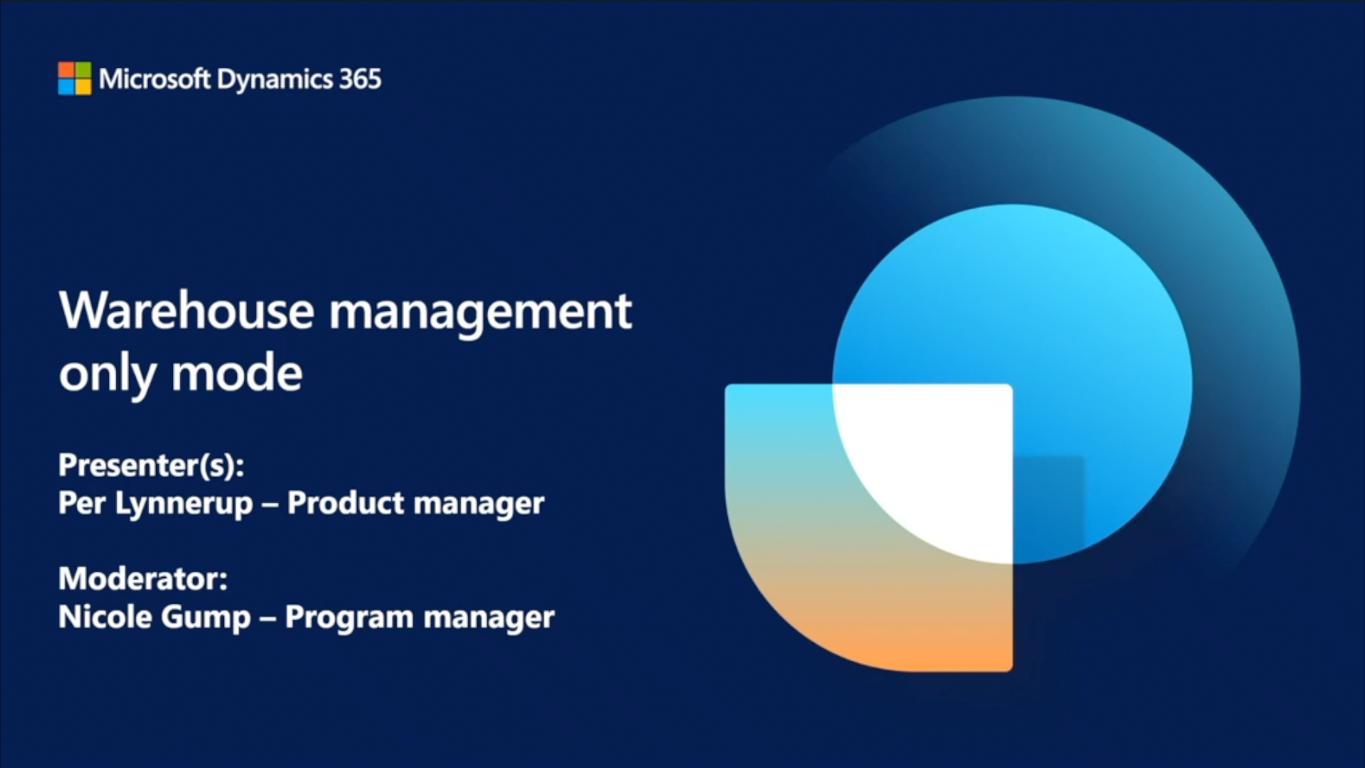 Microsoft Dynamics 365

Warehouse management only mode

Presenter(s):
Per Lynnerup – Product manager

Moderator:
Nicole Gump – Program manager